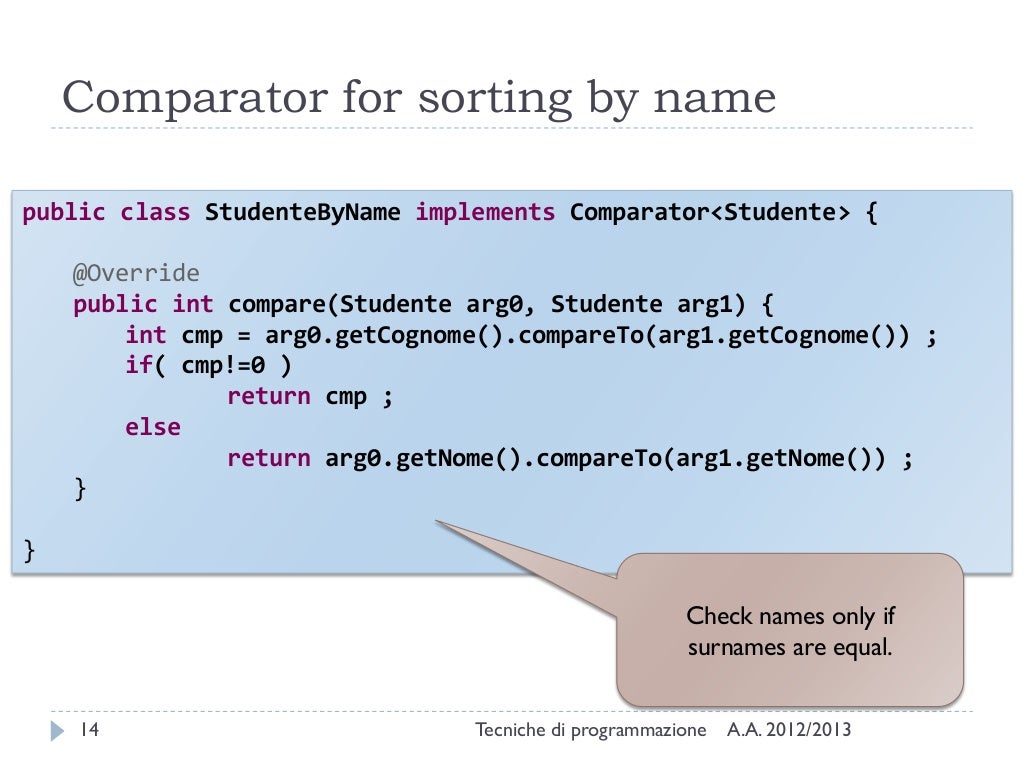 Comparator for sorting by name

public class StudenteByName implements Comparator<Studente> {

    @Override
    public int compare(Studente arg0, Studente arg1) {
        int cmp = arg0.getCognome().compareTo(arg1.getCognome()) ;
        if( cmp!=0 )
                return cmp ;
        else
                return arg0.getNome().compareTo(arg1.getNome()) ;
    }

}

Check names only if surnames are equal.

14

Tecniche di programmazione A.A. 2012/2013